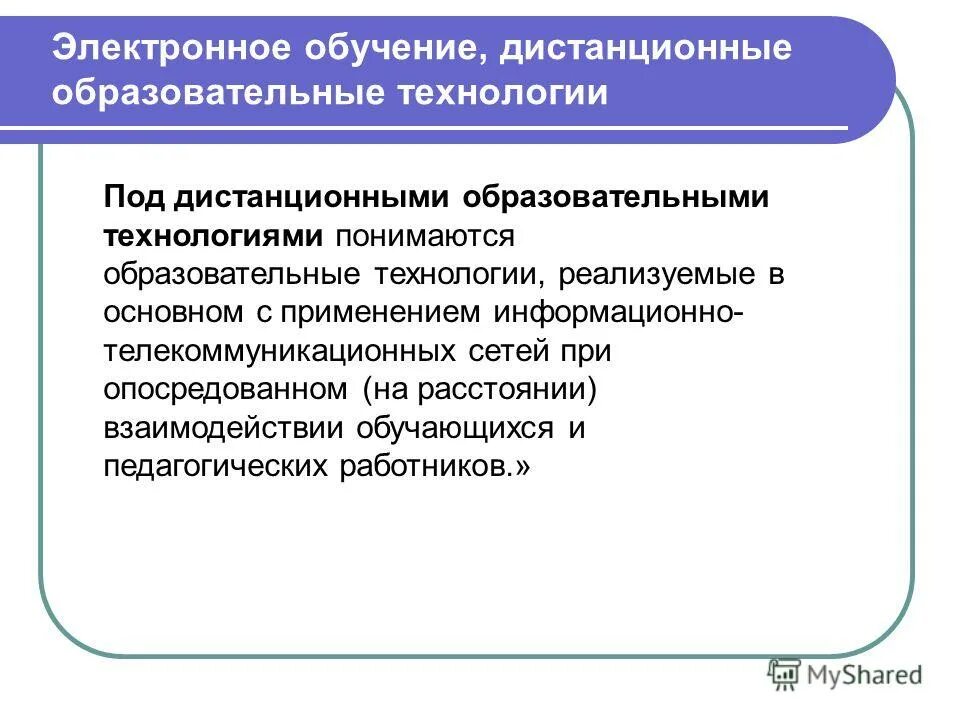 Электронное обучение, дистанционные образовательные технологии

Под дистанционными образовательными технологиями понимаются образовательные технологии, реализуемые в основном с применением информационно-телекоммуникационных сетей при опосредованном (на расстоянии) взаимодействии обучающихся и педагогических работников.»

MyShared